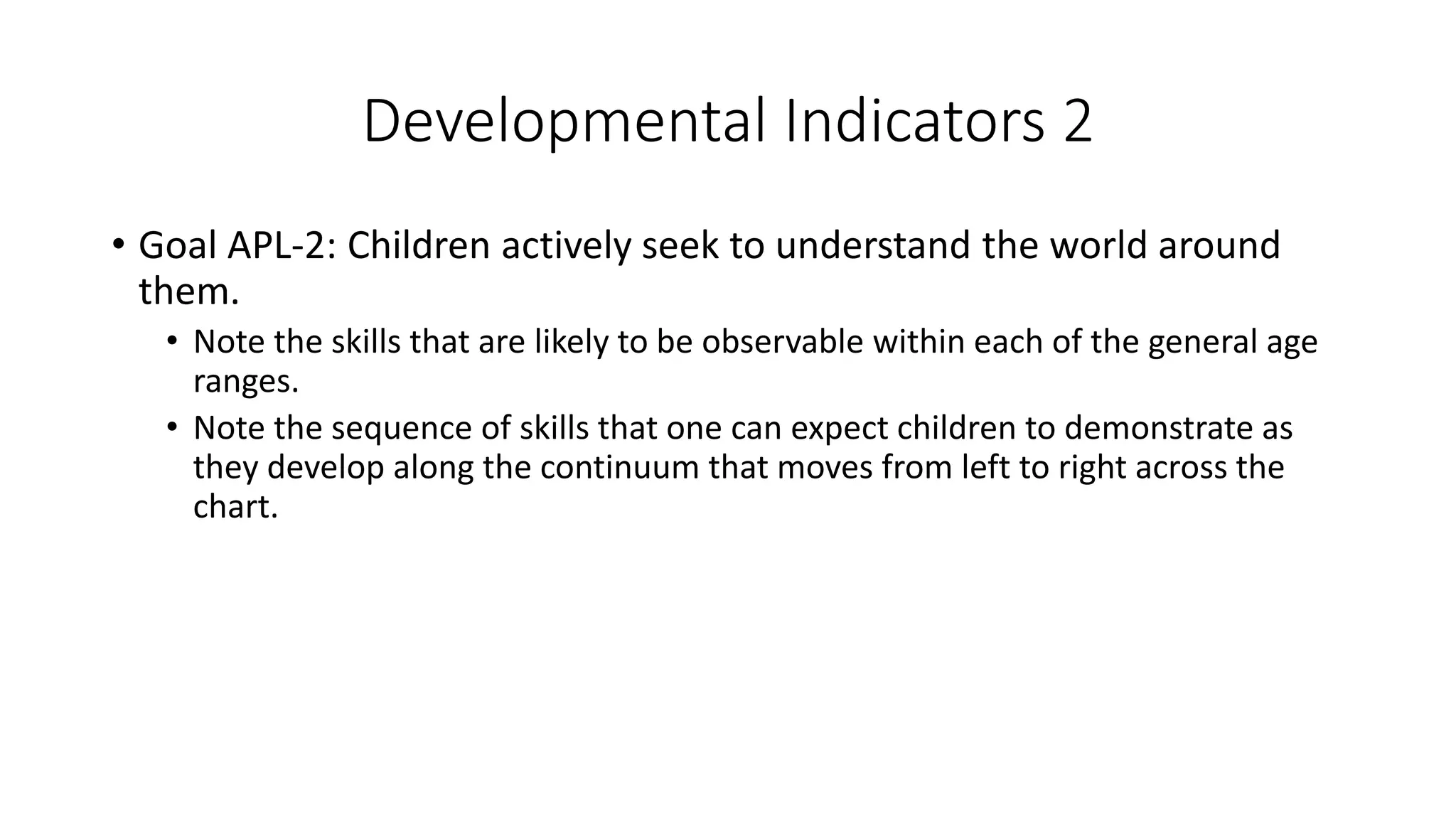 Developmental Indicators 2

• Goal APL-2: Children actively seek to understand the world around them.

• Note the skills that are likely to be observable within each of the general age ranges.

• Note the sequence of skills that one can expect children to demonstrate as they develop along the continuum that moves from left to right across the chart.